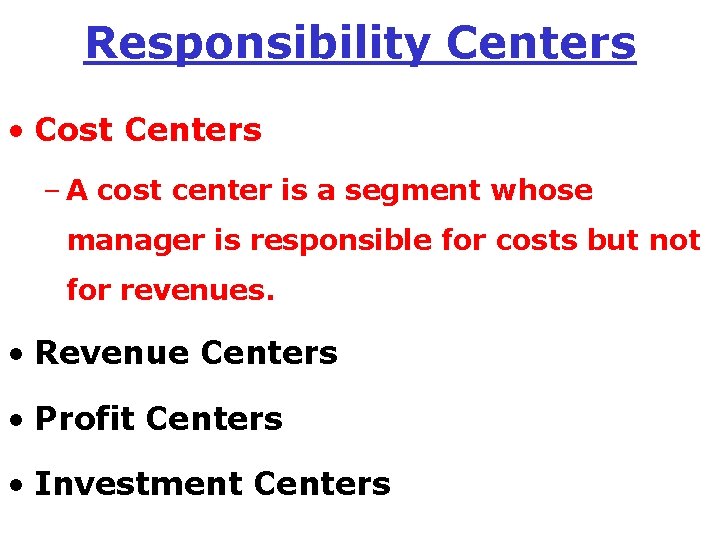 Responsibility Centers

• Cost Centers

– A cost center is a segment whose manager is responsible for costs but not for revenues.

• Revenue Centers

• Profit Centers

• Investment Centers